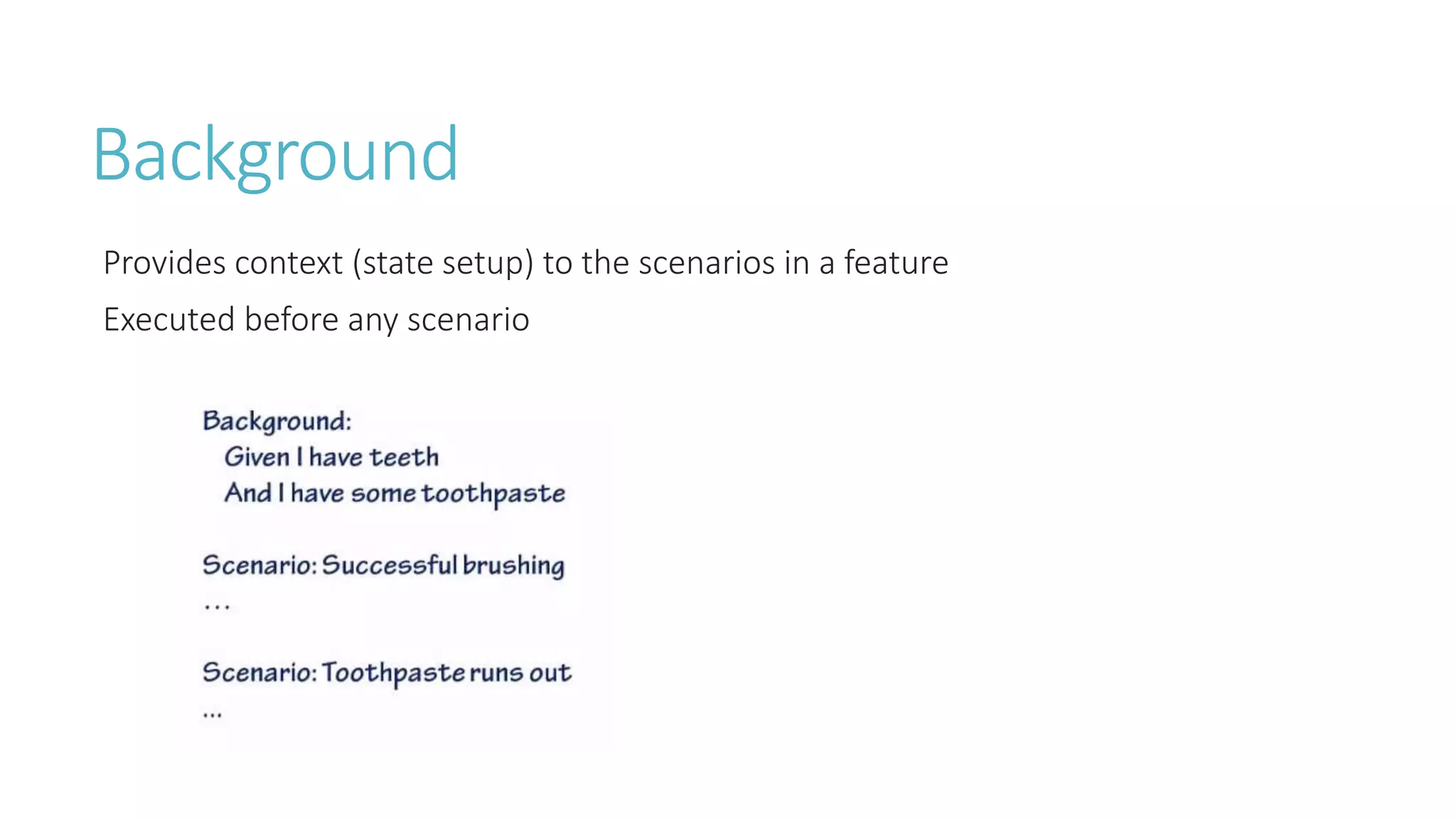 Background

Provides context (state setup) to the scenarios in a feature

Executed before any scenario

Background:
Given I have teeth
And I have some toothpaste

Scenario: Successful brushing
...

Scenario: Toothpaste runs out
...